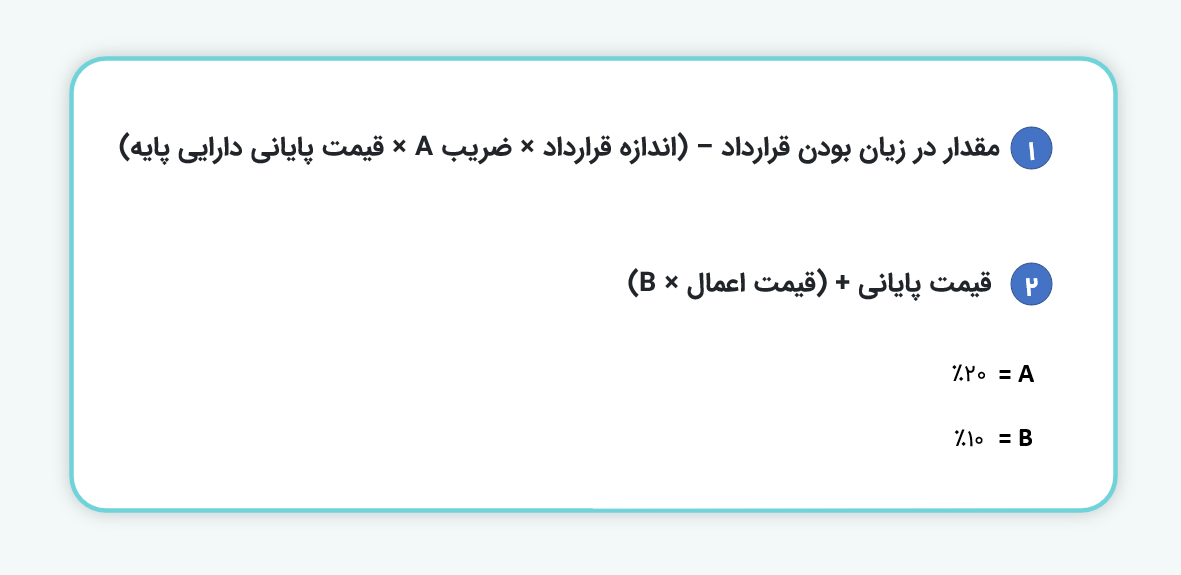 ۱ مقدار در زیان بودن قرارداد – (اندازه قرارداد × ضریب A × قیمت پایانی دارایی پایه)

۲ قیمت پایانی + (قیمت اعمال × B)

A = ٪۲۰

B = ٪۱۰